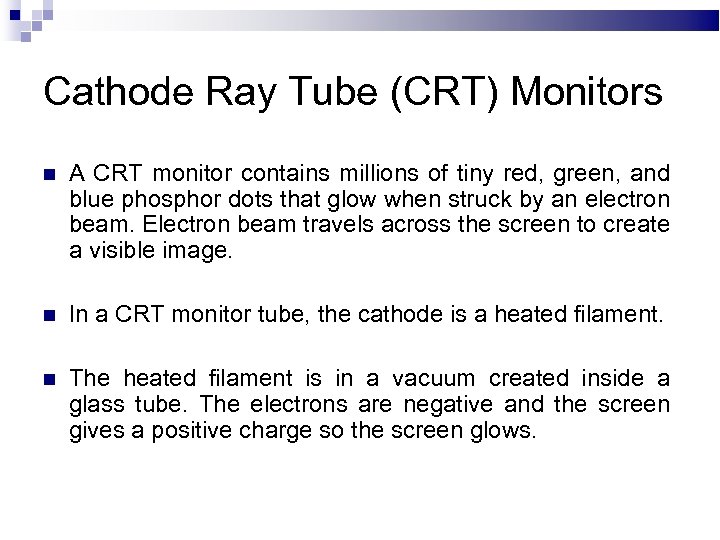 Cathode Ray Tube (CRT) Monitors

A CRT monitor contains millions of tiny red, green, and blue phosphor dots that glow when struck by an electron beam. Electron beam travels across the screen to create a visible image.

In a CRT monitor tube, the cathode is a heated filament.

The heated filament is in a vacuum created inside a glass tube. The electrons are negative and the screen gives a positive charge so the screen glows.